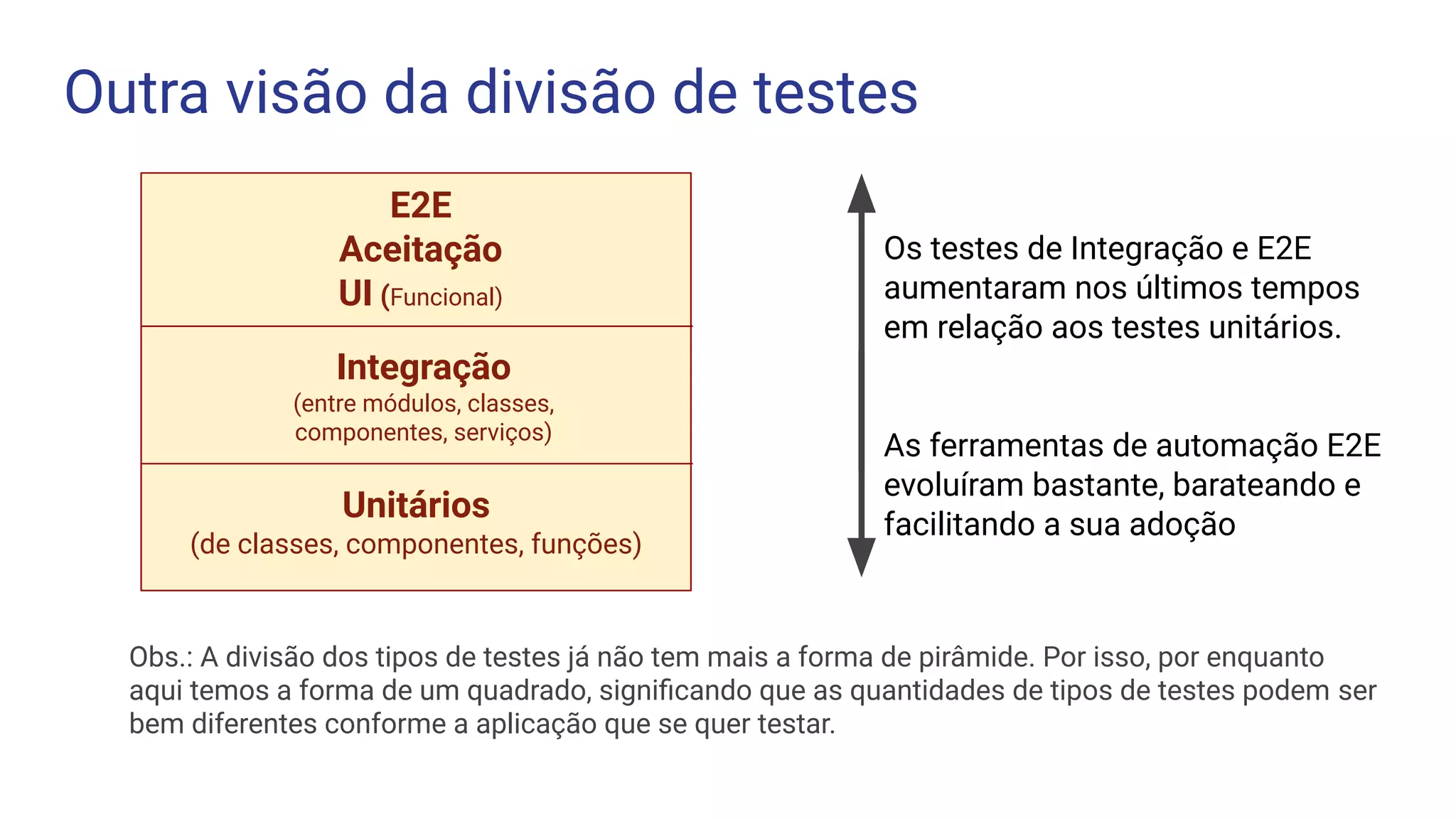 Outra visão da divisão de testes

E2E
Aceitação
UI (Funcional)

Integração
(entre módulos, classes, componentes, serviços)

Unitários
(de classes, componentes, funções)

Os testes de Integração e E2E aumentaram nos últimos tempos em relação aos testes unitários.

As ferramentas de automação E2E evoluíram bastante, barateando e facilitando a sua adoção

Obs.: A divisão dos tipos de testes já não tem mais a forma de pirâmide. Por isso, por enquanto aqui temos a forma de um quadrado, significando que as quantidades de tipos de testes podem ser bem diferentes conforme a aplicação que se quer testar.